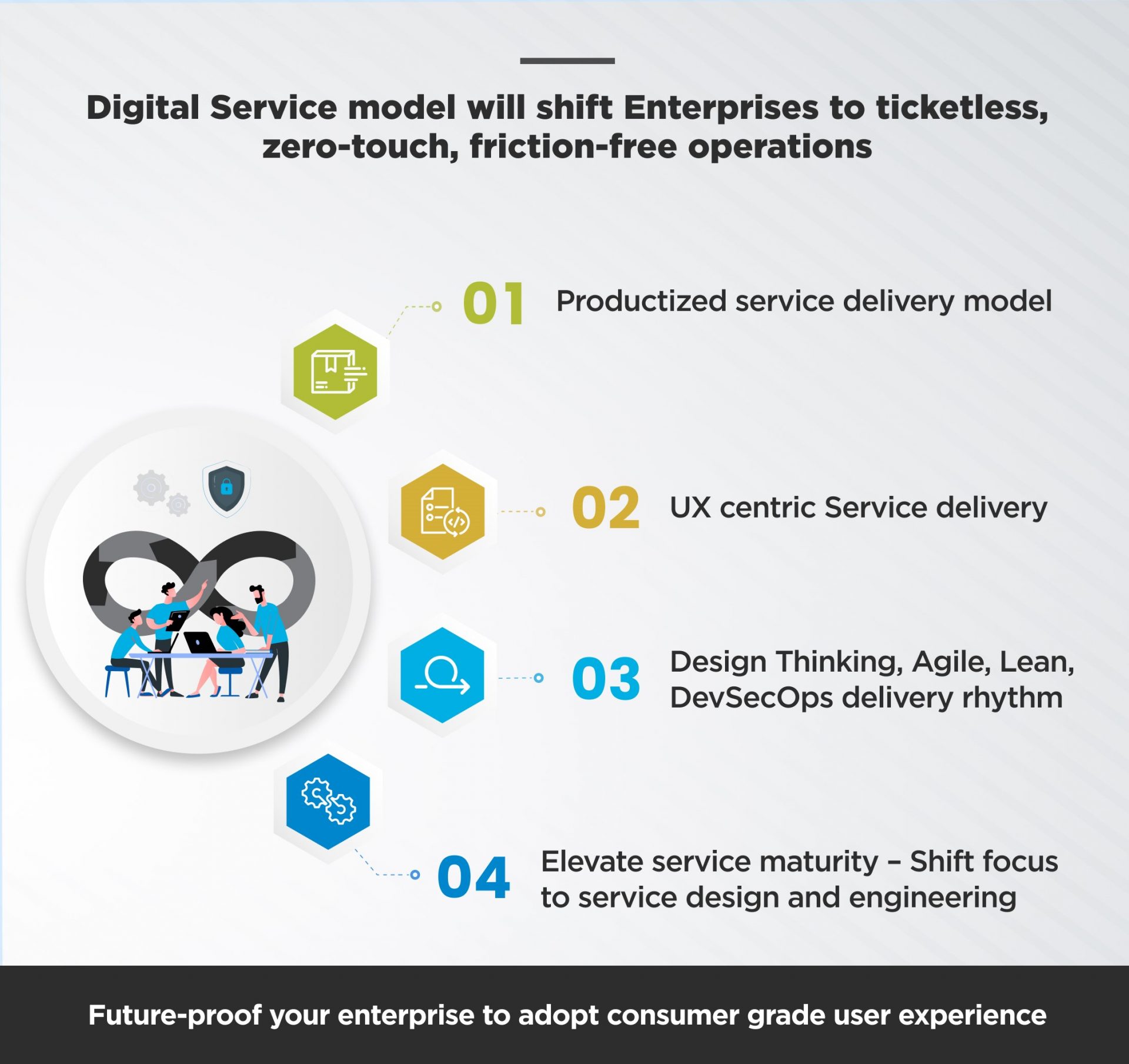 Digital Service model will shift Enterprises to ticketless, zero-touch, friction-free operations

01 Productized service delivery model

02 UX centric Service delivery

03 Design Thinking, Agile, Lean, DevSecOps delivery rhythm

04 Elevate service maturity – Shift focus to service design and engineering

Future-proof your enterprise to adopt consumer grade user experience